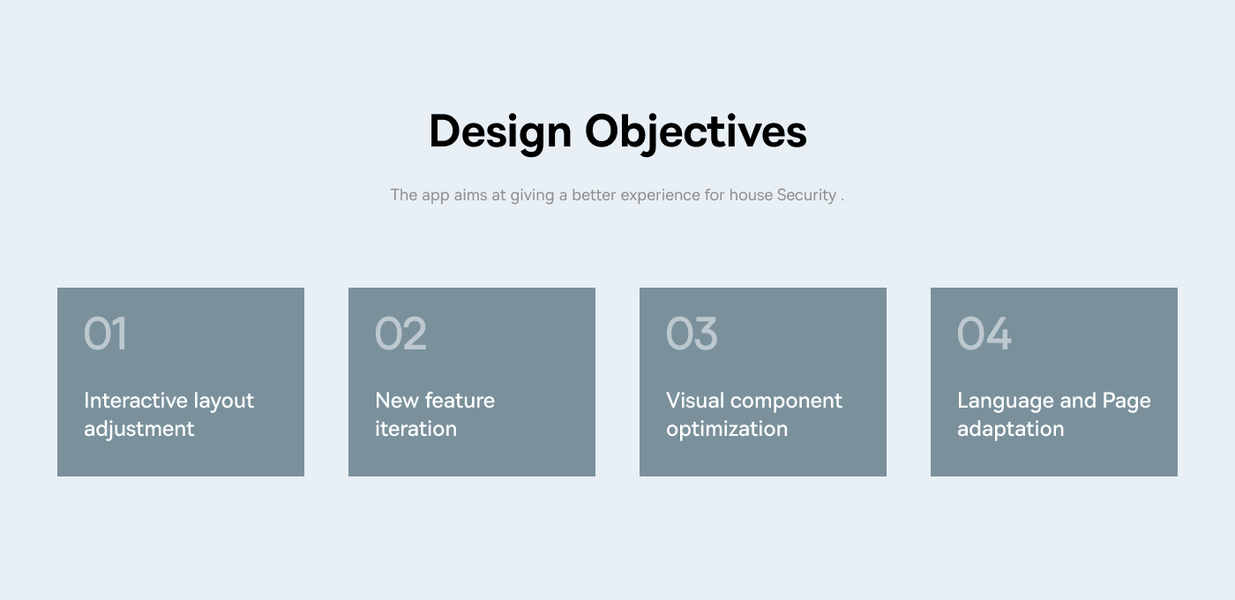 Design Objectives

The app aims at giving a better experience for house Security .

01

Interactive layout adjustment

02

New feature iteration

03

Visual component optimization

04

Language and Page adaptation